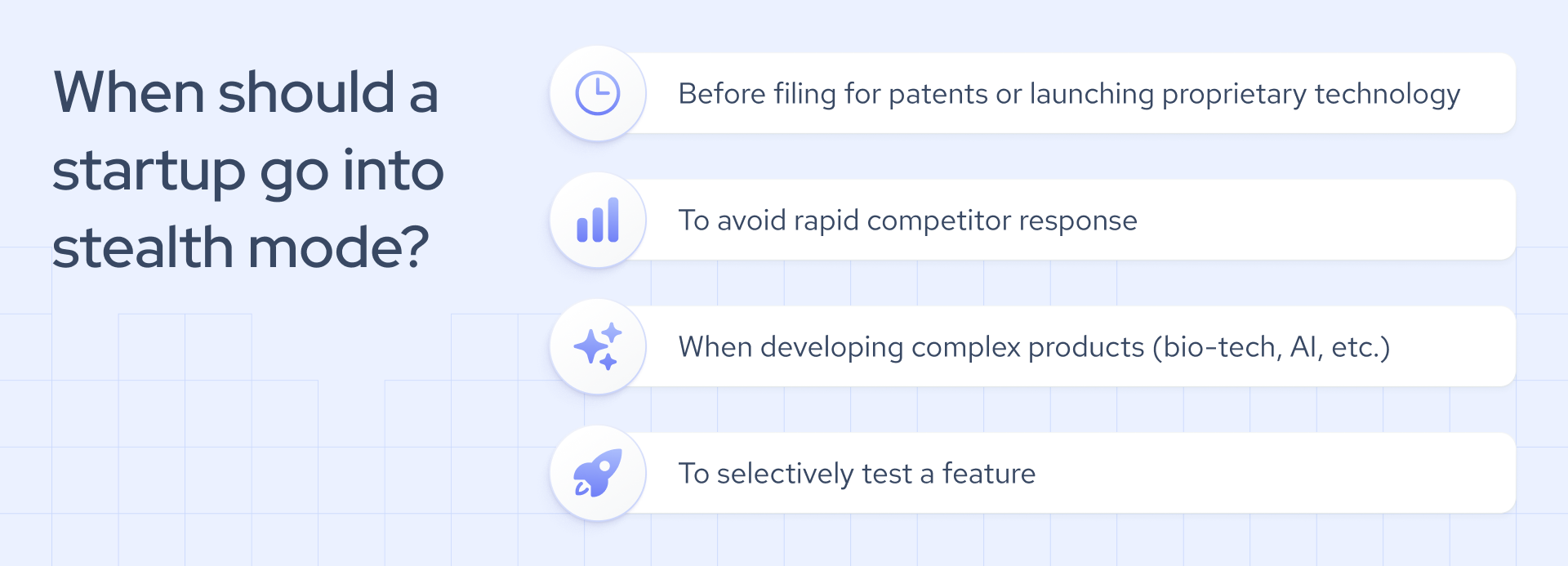 When should a startup go into stealth mode?

Before filing for patents or launching proprietary technology

To avoid rapid competitor response

When developing complex products (bio-tech, AI, etc.)

To selectively test a feature